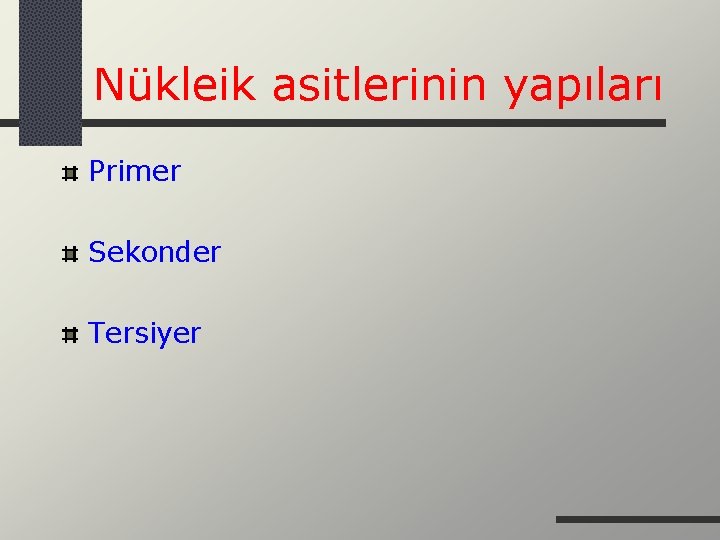 Nükleik asitlerinin yapıları

Primer

Sekonder

Tersiyer